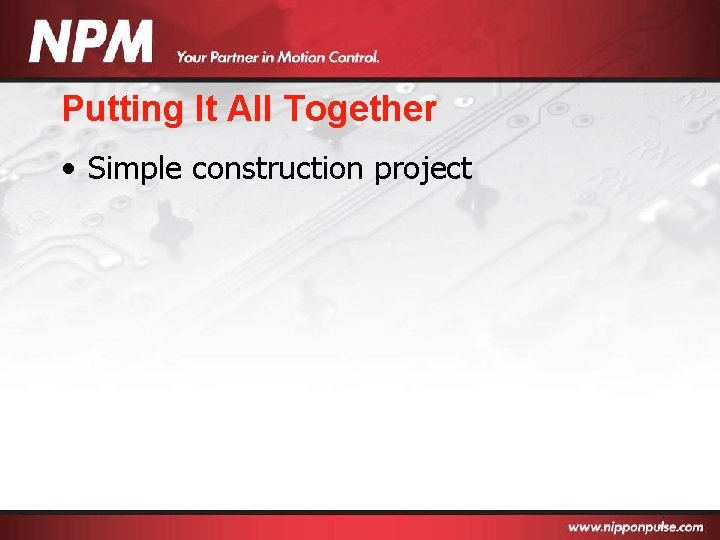 NPM Your Partner in Motion Control.

Putting It All Together

• Simple construction project

www.nipponpulse.com